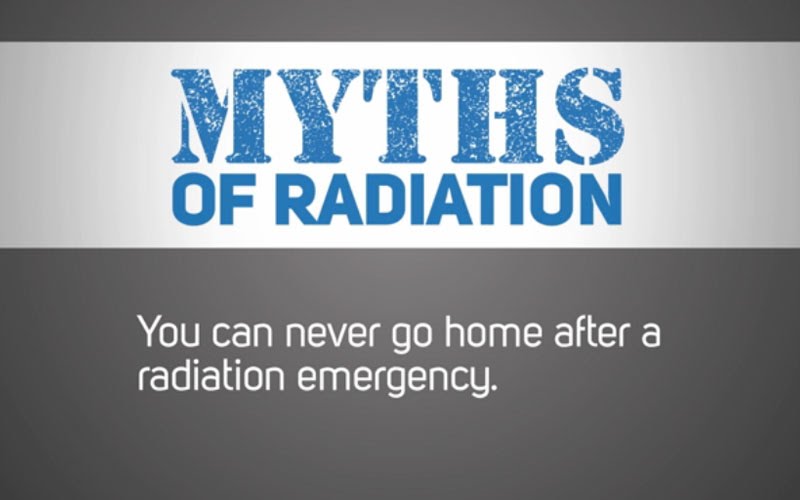 MYTHS
OF RADIATION

You can never go home after a radiation emergency.